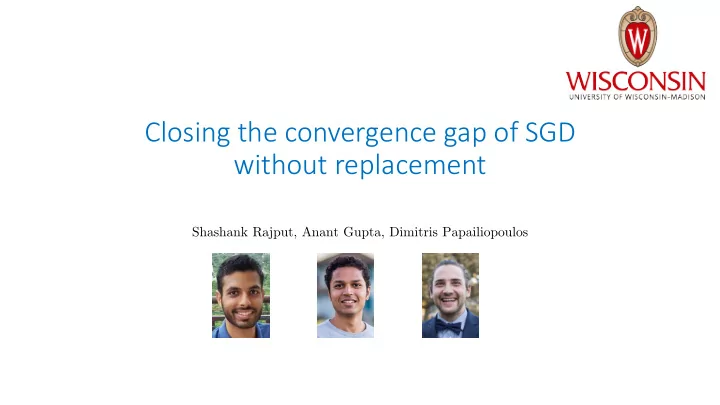 W
WISCONSIN
UNIVERSITY OF WISCONSIN–MADISON

Closing the convergence gap of SGD without replacement

Shashank Rajput, Anant Gupta, Dimitris Papailiopoulos